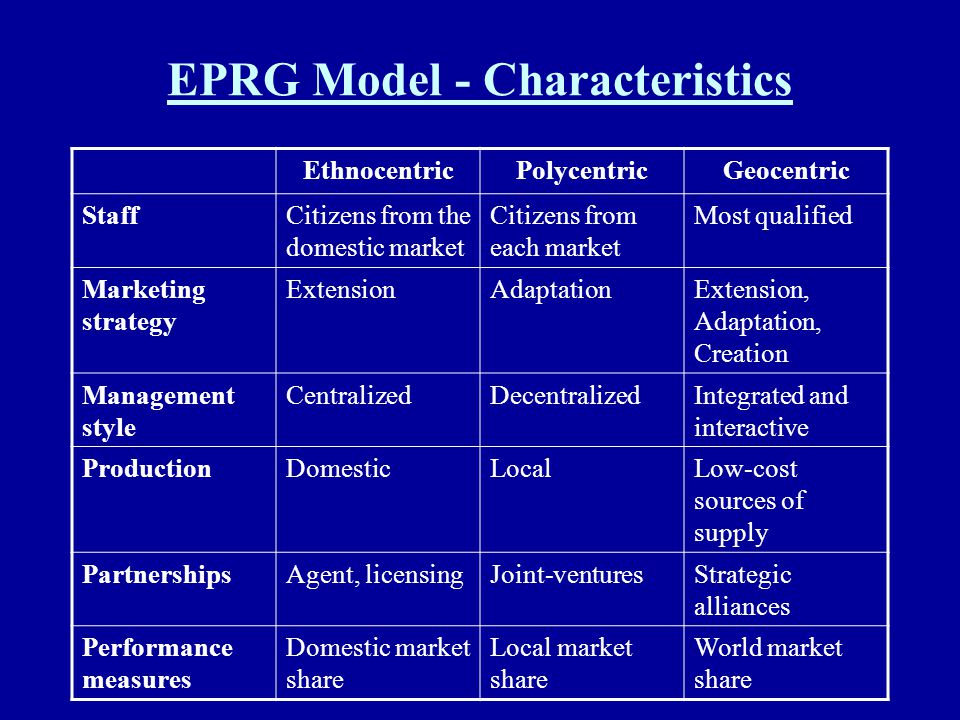 EPRG Model - Characteristics

| | Ethnocentric | Polycentric | Geocentric |
|---|---|---|---|
| Staff | Citizens from the domestic market | Citizens from each market | Most qualified |
| Marketing strategy | Extension | Adaptation | Extension, Adaptation, Creation |
| Management style | Centralized | Decentralized | Integrated and interactive |
| Production | Domestic | Local | Low-cost sources of supply |
| Partnerships | Agent, licensing | Joint-ventures | Strategic alliances |
| Performance measures | Domestic market share | Local market share | World market share |